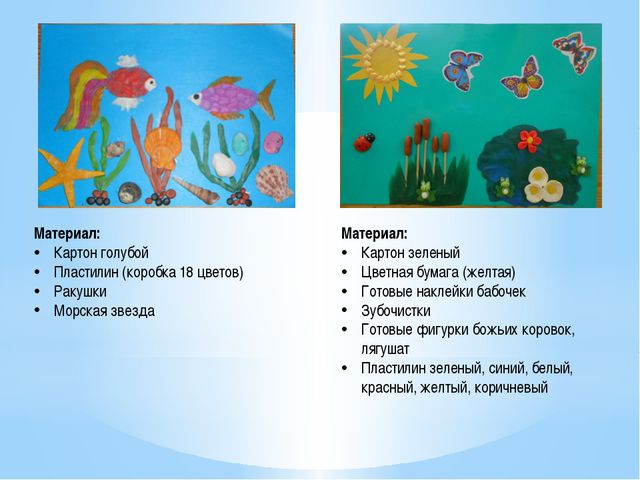 Материал:
• Картон голубой
• Пластилин (коробка 18 цветов)
• Ракушки
• Морская звезда

Материал:
• Картон зеленый
• Цветная бумага (желтая)
• Готовые наклейки бабочек
• Зубочистки
• Готовые фигурки божьих коровок, лягушат
• Пластилин зеленый, синий, белый, красный, желтый, коричневый